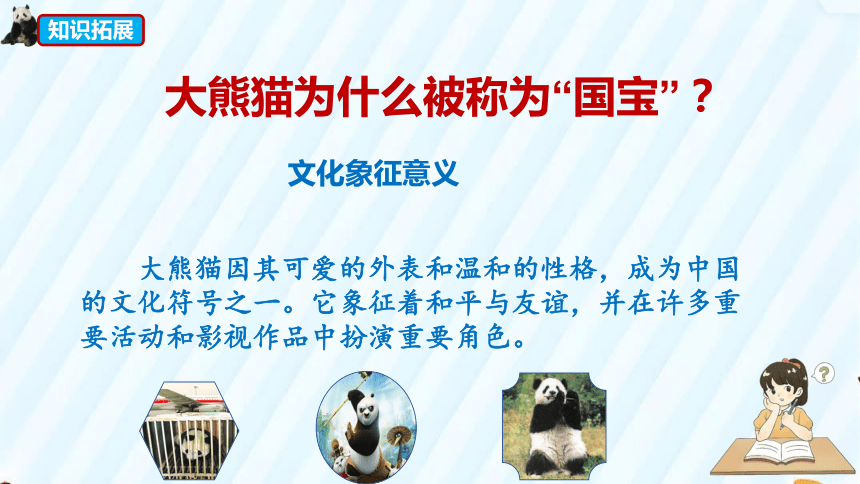 知识拓展

大熊猫为什么被称为“国宝”？

文化象征意义

大熊猫因其可爱的外表和温和的性格，成为中国的文化符号之一。它象征着和平与友谊，并在许多重要活动和影视作品中扮演重要角色。

?